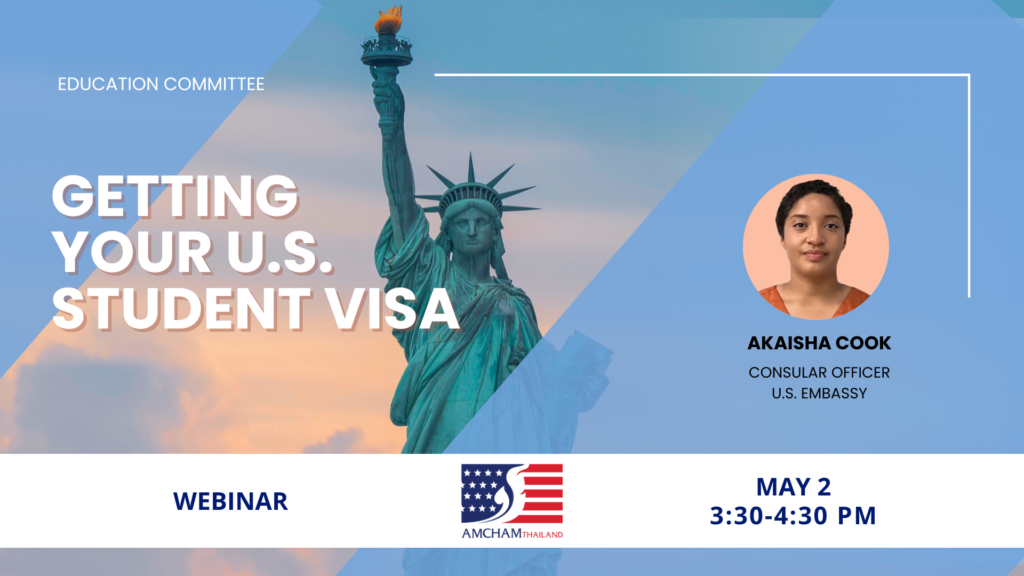 EDUCATION COMMITTEE

GETTING YOUR U.S. STUDENT VISA

AKAISHA COOK

CONSULAR OFFICER
U.S. EMBASSY

WEBINAR

AMCHAM THAILAND

MAY 2
3:30-4:30 PM